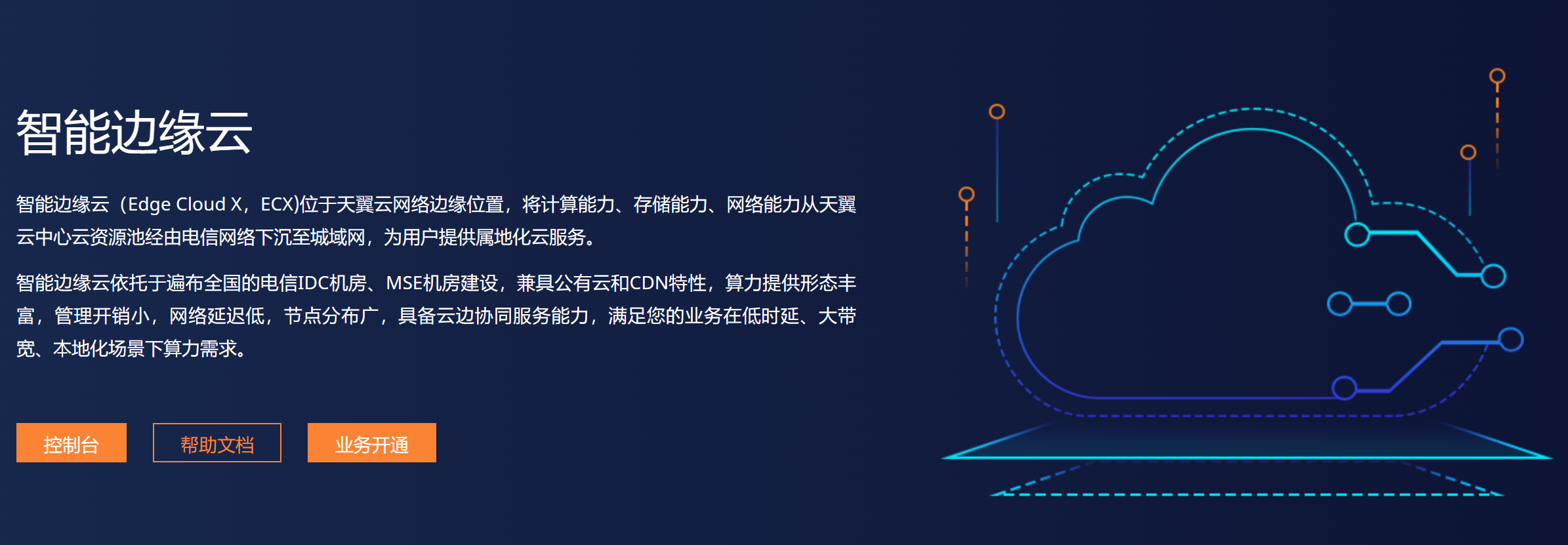 智能边缘云

智能边缘云（Edge Cloud X，ECX)位于天翼云网络边缘位置，将计算能力、存储能力、网络能力从天翼云中心云资源池经由电信网络下沉至城域网，为用户提供属地化云服务。

智能边缘云依托于遍布全国的电信IDC机房、MSE机房建设，兼具公有云和CDN特性，算力提供形态丰富，管理开销小，网络延迟低，节点分布广，具备云边协同服务能力，满足您的业务在低时延、大带宽、本地化场景下算力需求。

控制台

帮助文档

业务开通